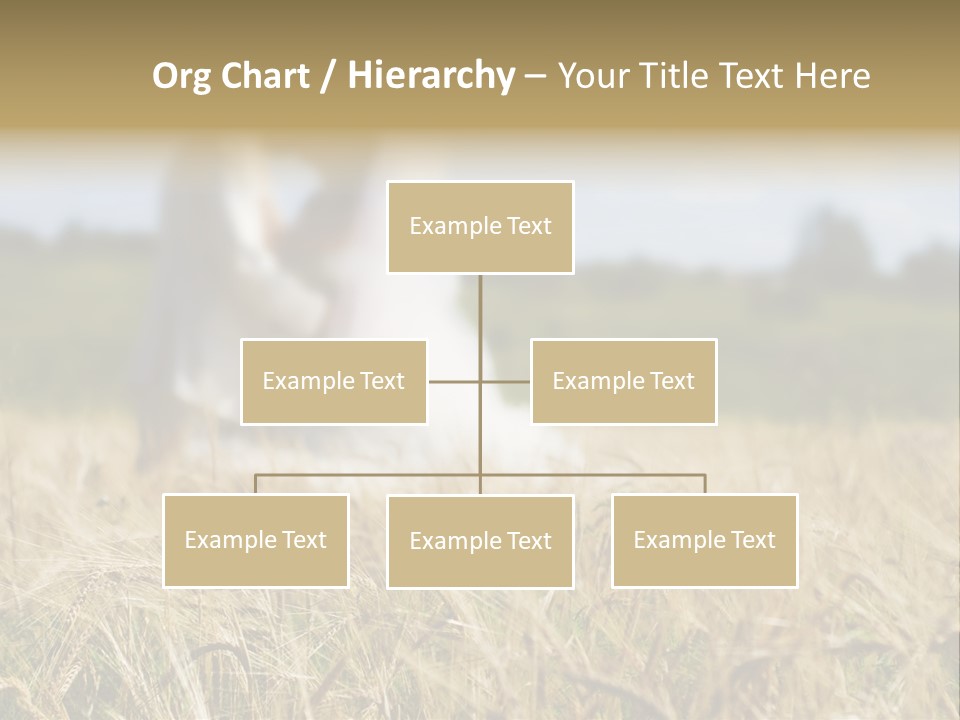 Org Chart / Hierarchy – Your Title Text Here

Example Text

Example Text

Example Text

Example Text

Example Text

Example Text